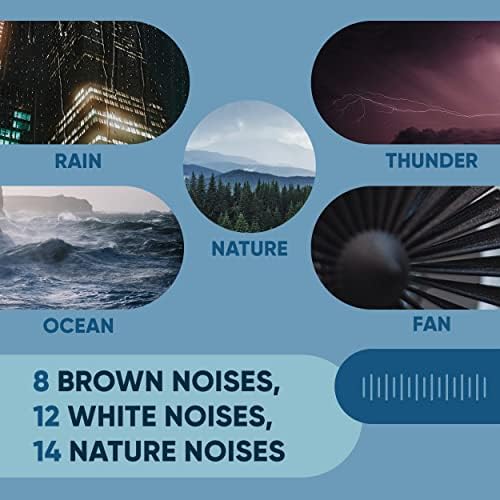 RAIN

THUNDER

NATURE

OCEAN

FAN

8 BROWN NOISES,
12 WHITE NOISES,
14 NATURE NOISES